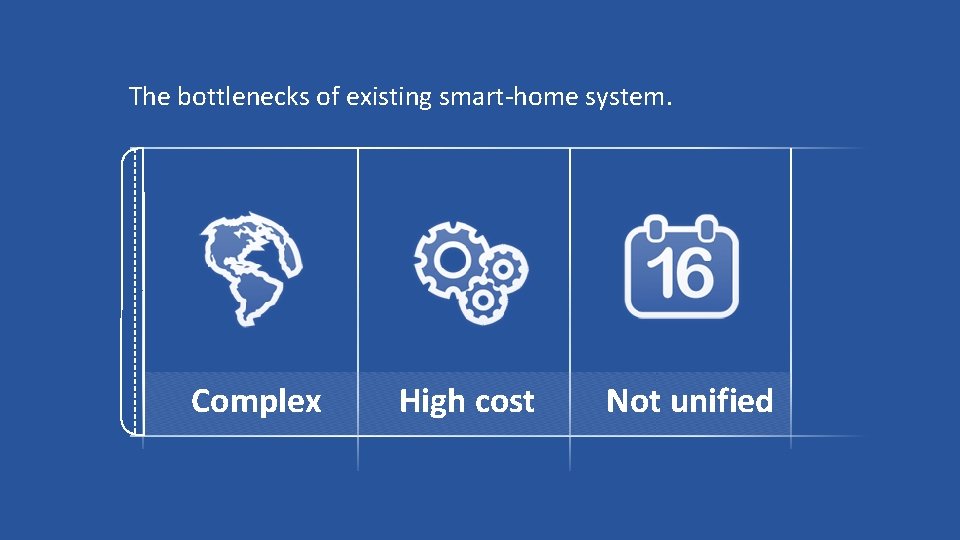 The bottlenecks of existing smart-home system.

16

Complex

High cost

Not unified